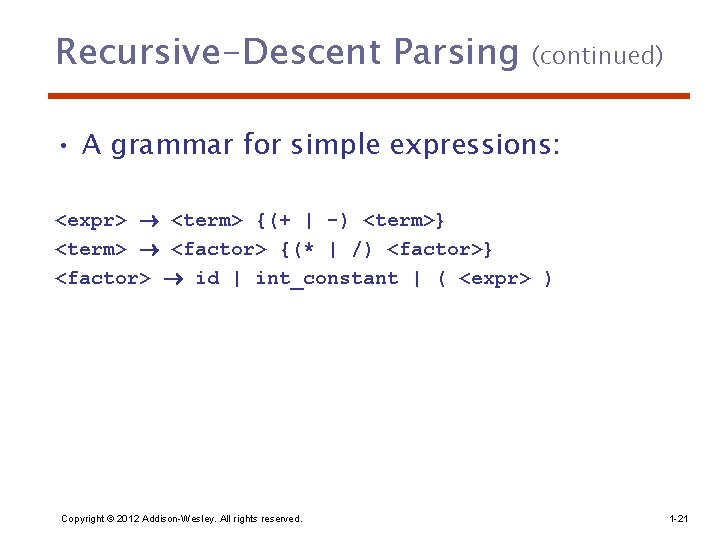 Recursive-Descent Parsing (continued)

• A grammar for simple expressions:

<expr> → <term> {(+ | -) <term>}
<term> → <factor> {(* | /) <factor>}
<factor> → id | int_constant | ( <expr> )

Copyright © 2012 Addison-Wesley. All rights reserved.

1-21